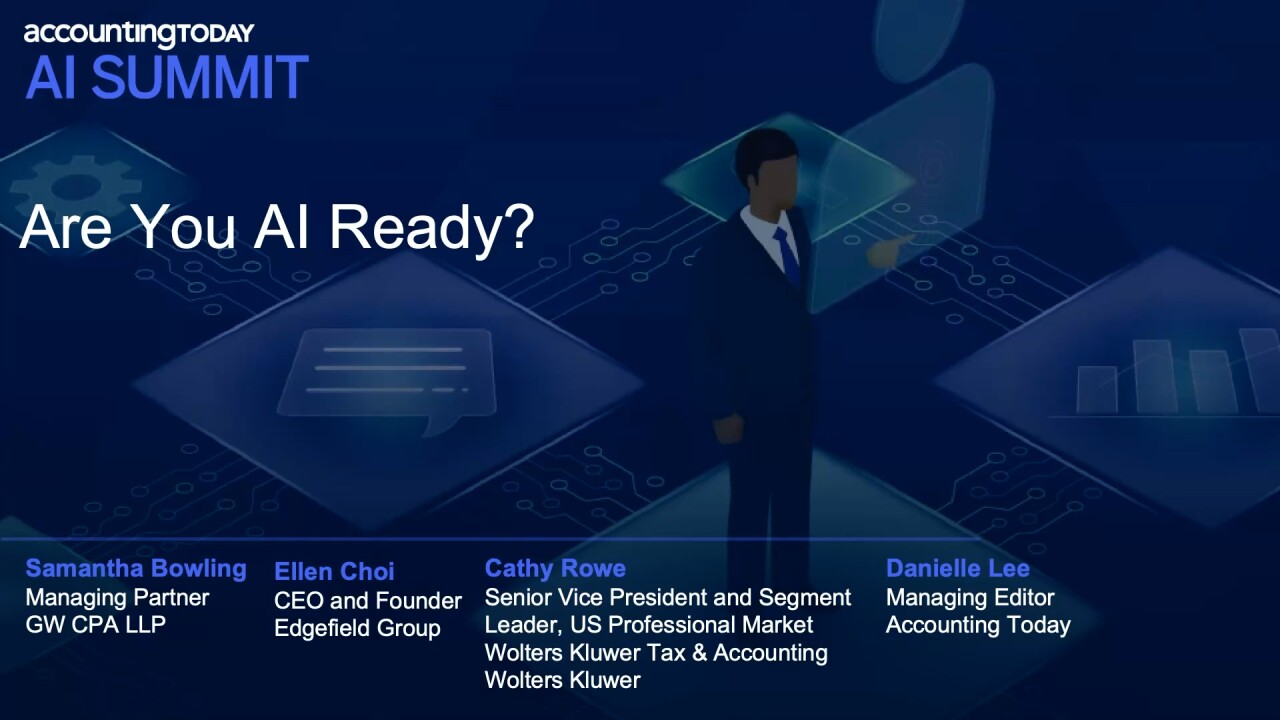 accountingTODAY
AI SUMMIT

Are You AI Ready?

Samantha Bowling
Managing Partner
GW CPA LLP

Ellen Choi
CEO and Founder
Edgefield Group

Cathy Rowe
Senior Vice President and Segment Leader, US Professional Market
Wolters Kluwer Tax & Accounting
Wolters Kluwer

Danielle Lee
Managing Editor
Accounting Today